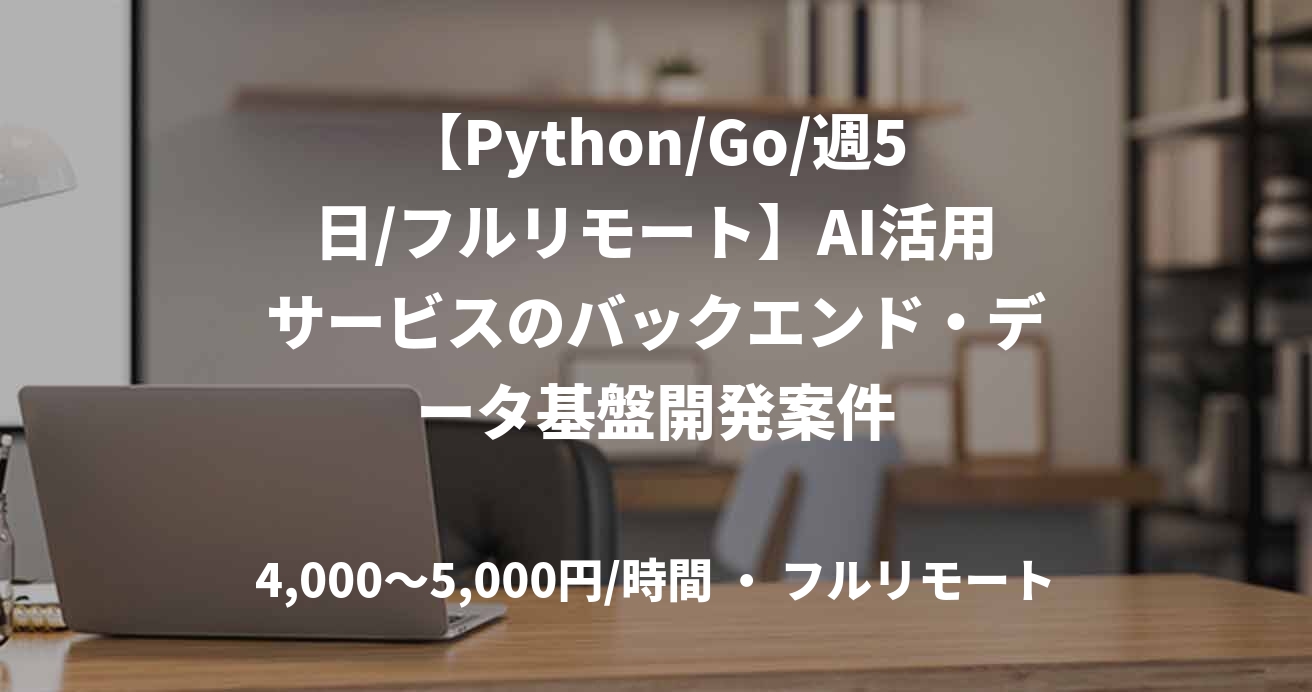 【Python/Go/週5日/フルリモート】AI活用サービスのバックエンド・データ基盤開発案件

4,000〜5,000円/時間 ・ フルリモート